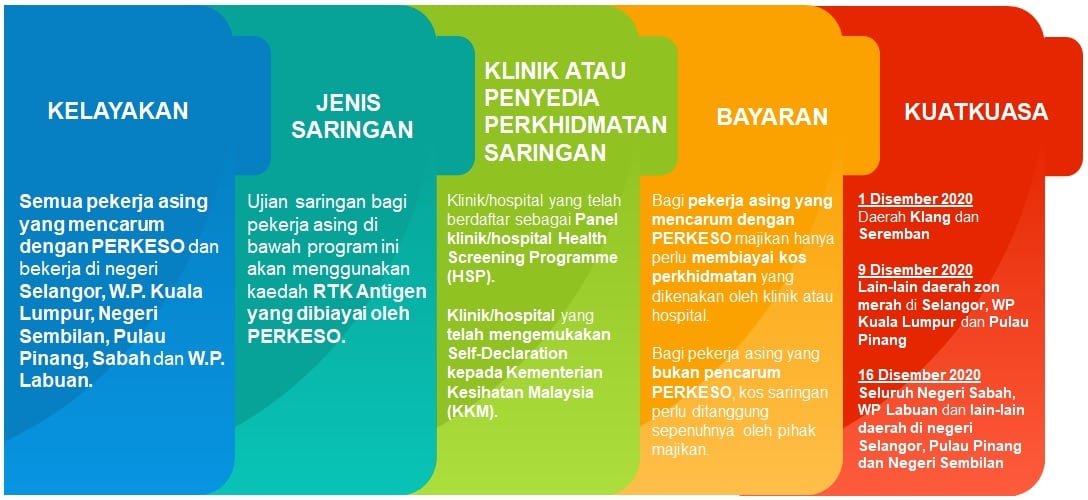 KELAYAKAN

Semua pekerja asing yang mencarum dengan PERKESO dan bekerja di negeri Selangor, W.P. Kuala Lumpur, Negeri Sembilan, Pulau Pinang, Sabah dan W.P. Labuan.

JENIS SARINGAN

Ujian saringan bagi pekerja asing di bawah program ini akan menggunakan kaedah RTK Antigen yang dibiayai oleh PERKESO.

KLINIK ATAU PENYEDIA PERKHIDMATAN SARINGAN

Klinik/hospital yang telah berdaftar sebagai Panel klinik/hospital Health Screening Programme (HSP).

Klinik/hospital yang telah mengemukakan Self-Declaration kepada Kementerian Kesihatan Malaysia (KKM).

BAYARAN

Bagi pekerja asing yang mencarum dengan PERKESO majikan hanya perlu membiayai kos perkhidmatan yang dikenakan oleh klinik atau hospital.

Bagi pekerja asing yang bukan pencarum PERKESO, kos saringan perlu ditanggung sepenuhnya oleh pihak majikan.

KUATKUASA

1 Disember 2020
Daerah Klang dan Seremban

9 Disember 2020
Lain-lain daerah zon merah di Selangor, WP Kuala Lumpur dan Pulau Pinang

16 Disember 2020
Seluruh Negeri Sabah, WP Labuan dan lain-lain daerah di negeri Selangor, Pulau Pinang dan Negeri Sembilan